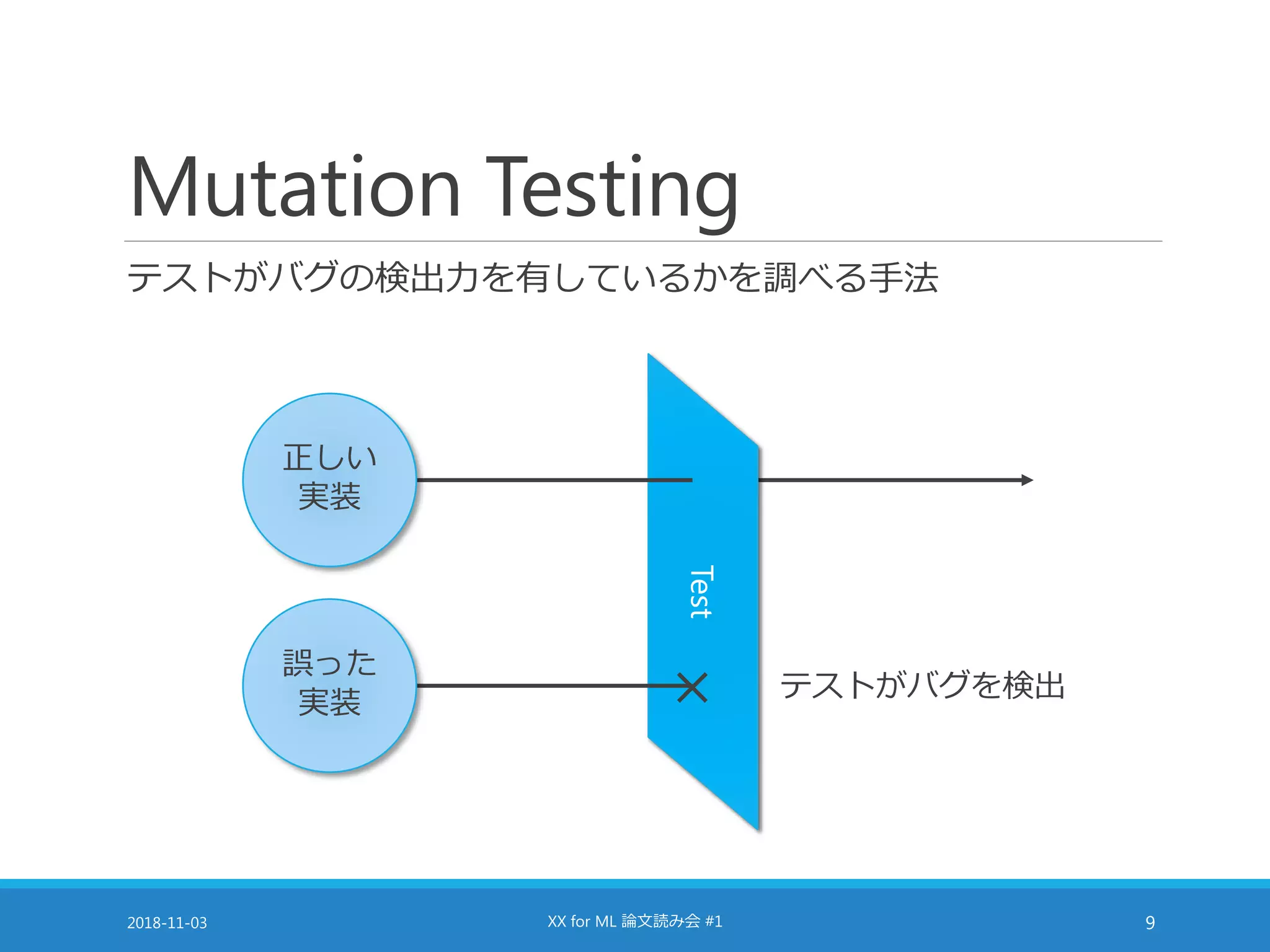 Mutation Testing

テストがバグの検出力を有しているかを調べる手法

正しい実装

誤った実装

Test

テストがバグを検出

2018-11-03

XX for ML 論文読み会 #1

9